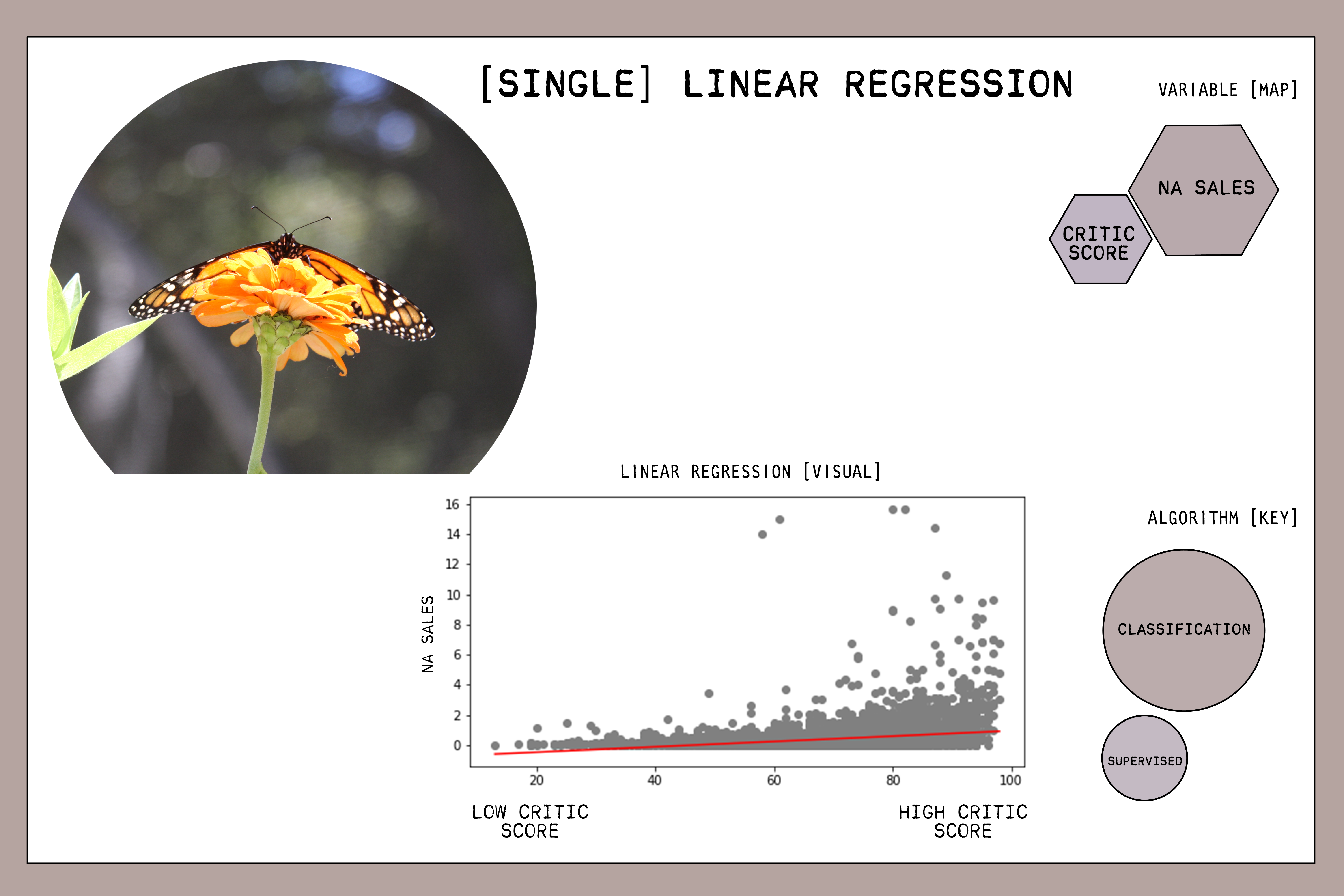 [SINGLE] LINEAR REGRESSION

VARIABLE [MAP]

NA SALES

CRITIC SCORE

LINEAR REGRESSION [VISUAL]

NA SALES

16
14
12
10
8
6
4
2
0

20 40 60 80 100

LOW CRITIC SCORE

HIGH CRITIC SCORE

ALGORITHM [KEY]

CLASSIFICATION

SUPERVISED